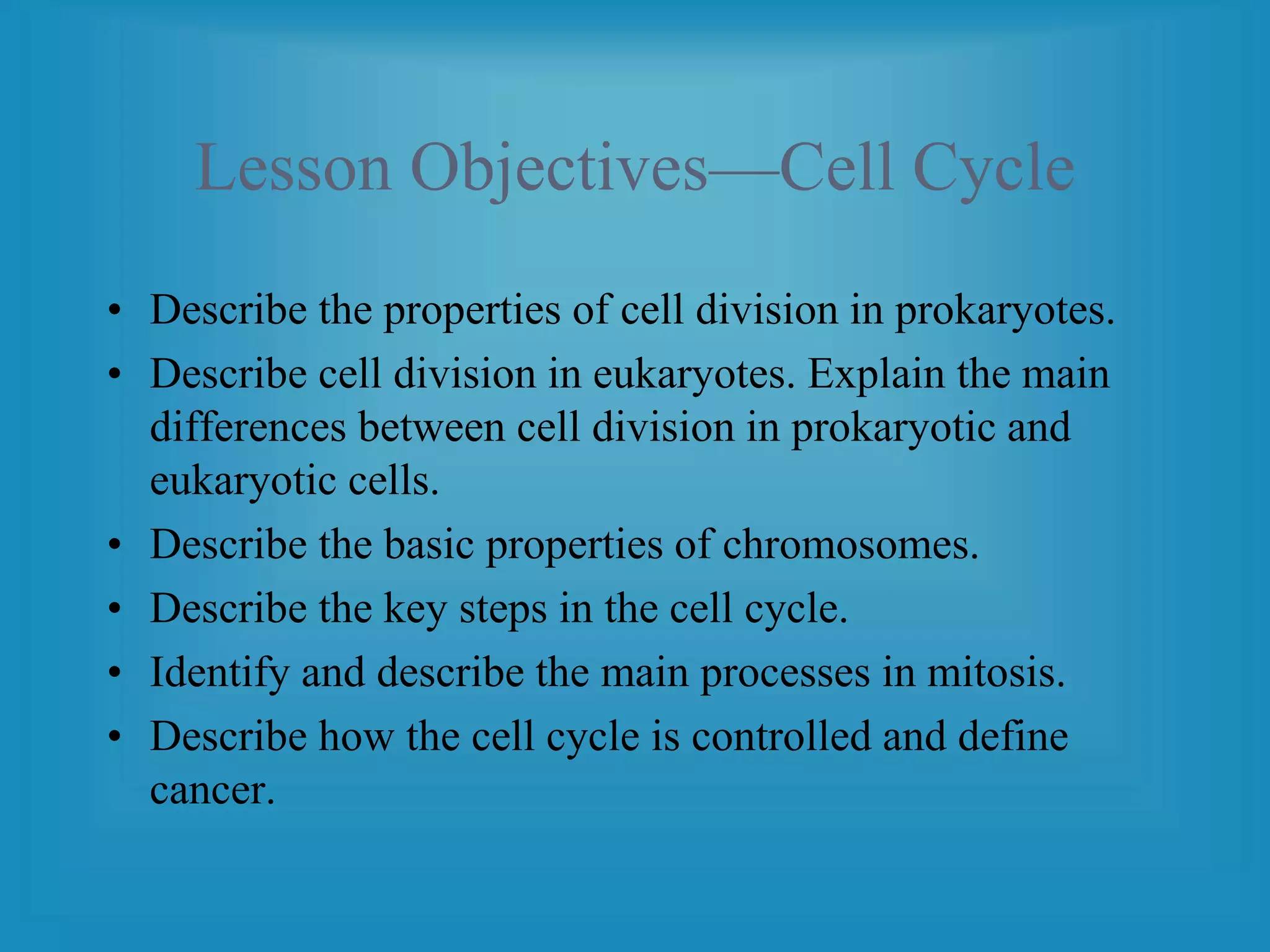 Lesson Objectives—Cell Cycle

• Describe the properties of cell division in prokaryotes.
• Describe cell division in eukaryotes. Explain the main differences between cell division in prokaryotic and eukaryotic cells.
• Describe the basic properties of chromosomes.
• Describe the key steps in the cell cycle.
• Identify and describe the main processes in mitosis.
• Describe how the cell cycle is controlled and define cancer.